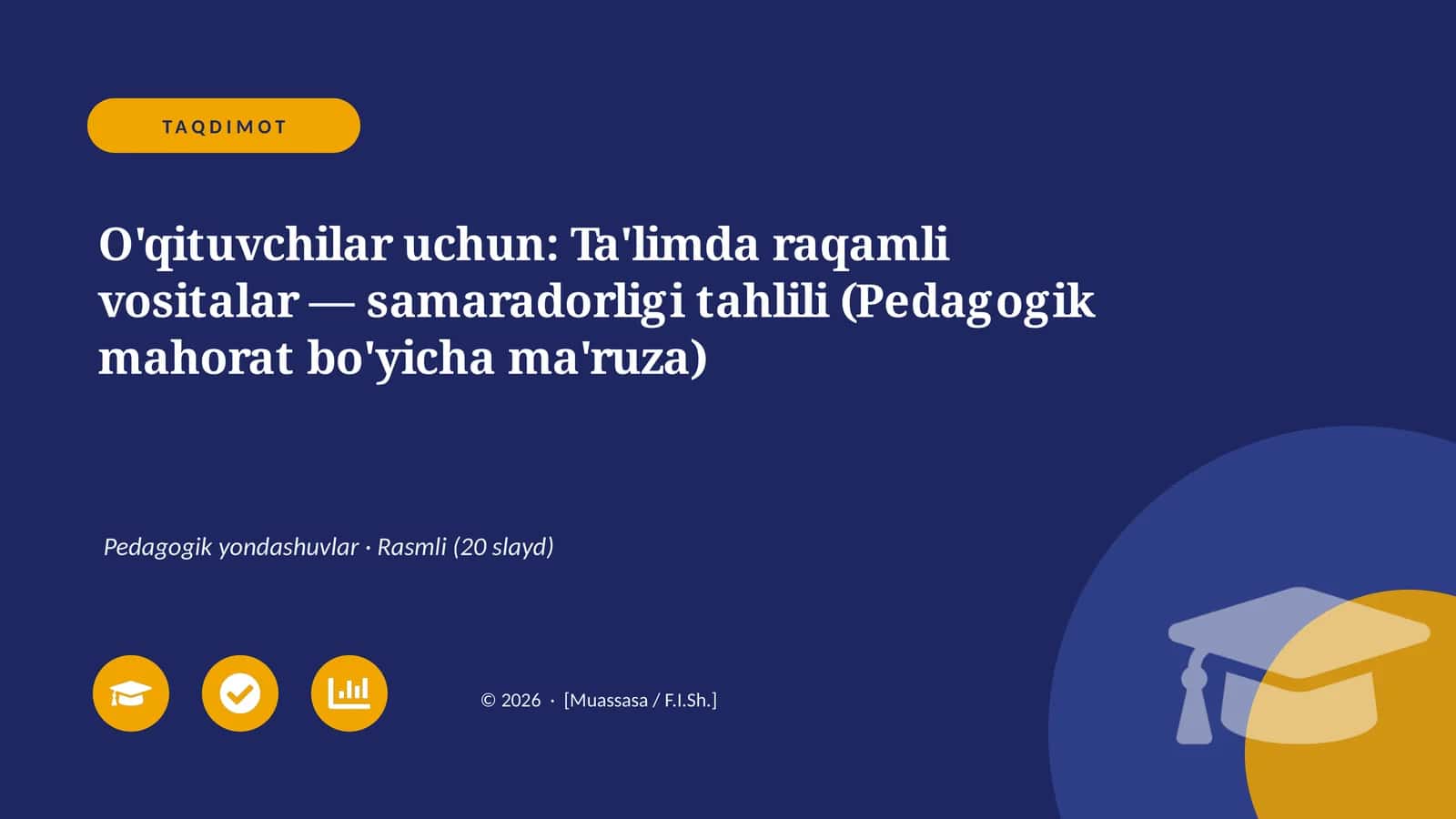 TAQDIMOT

O'qituvchilar uchun: Ta'limda raqamli vositalar — samaradorligi tahlili (Pedagogik mahorat bo'yicha ma'ruza)

Pedagogik yondashuvlar · Rasmli (20 slayd)

© 2026 · [Muassasa / F.I.Sh.]